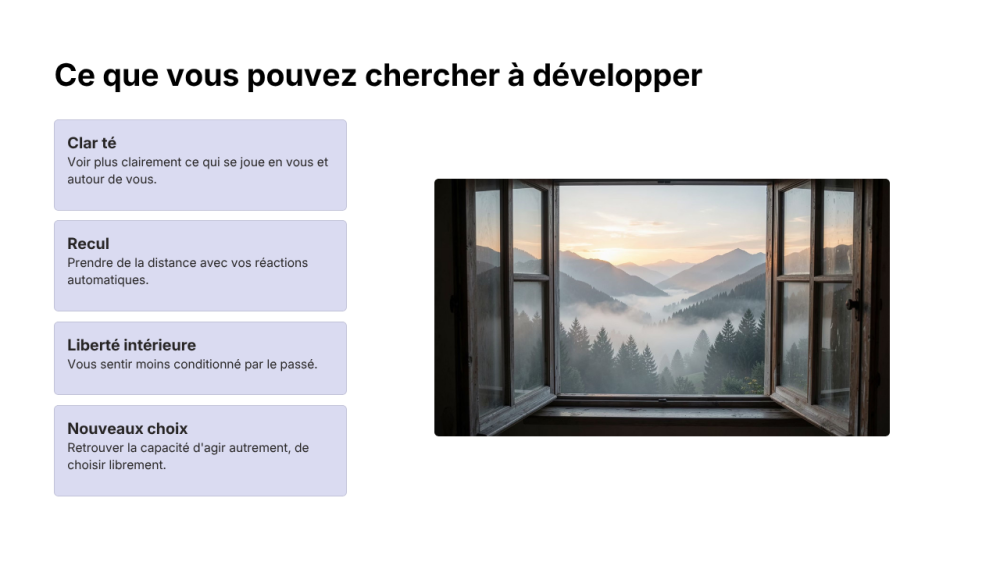 Ce que vous pouvez chercher à développer

Clar té
Voir plus clairement ce qui se joue en vous et autour de vous.

Recul
Prendre de la distance avec vos réactions automatiques.

Liberté intérieure
Vous sentir moins conditionné par le passé.

Nouveaux choix
Retrouver la capacité d'agir autrement, de choisir librement.